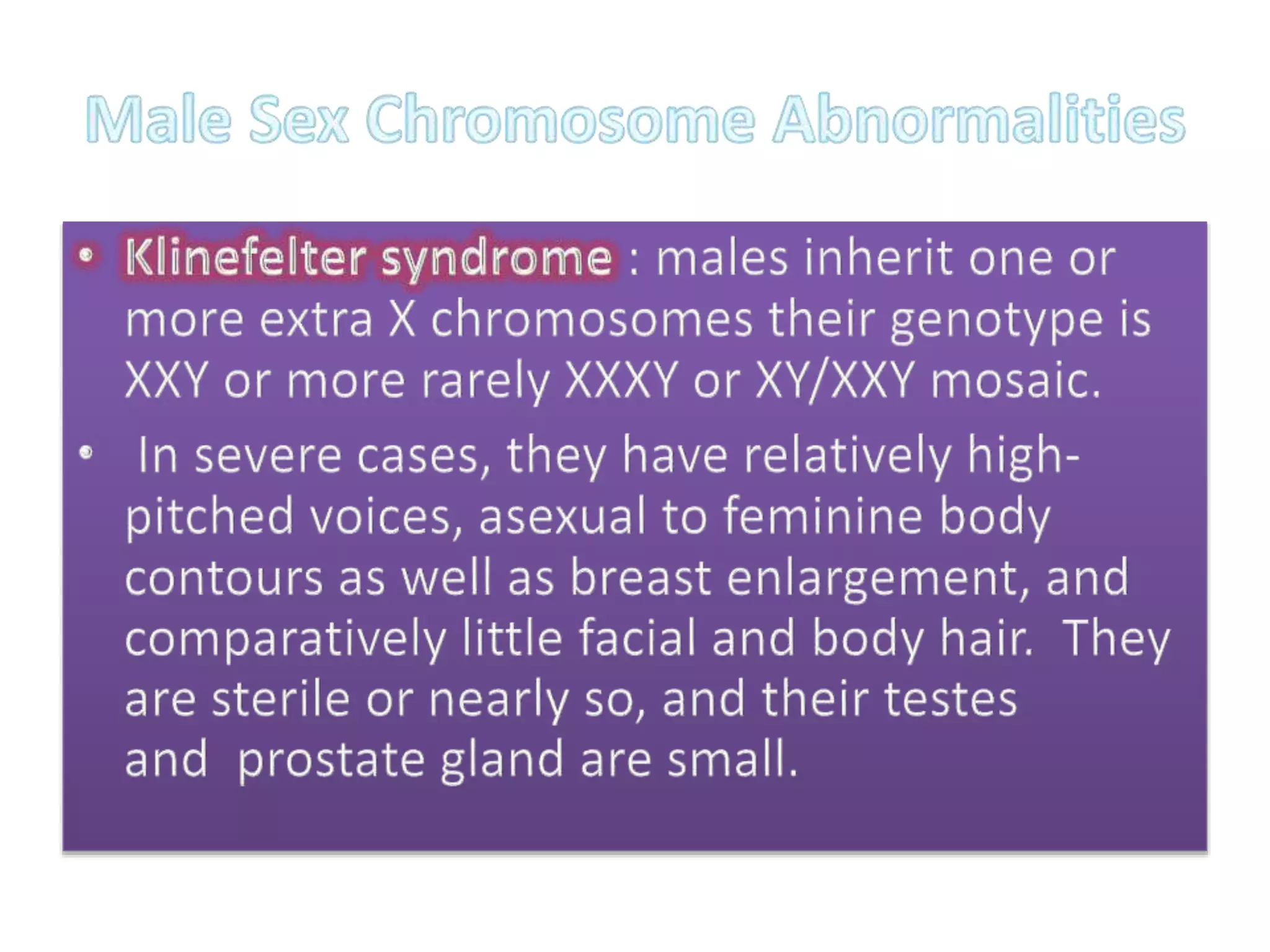 Male Sex Chromosome Abnormalities

• Klinefelter syndrome : males inherit one or more extra X chromosomes their genotype is XXY or more rarely XXXY or XY/XXY mosaic.

• In severe cases, they have relatively high-pitched voices, asexual to feminine body contours as well as breast enlargement, and comparatively little facial and body hair. They are sterile or nearly so, and their testes and prostate gland are small.